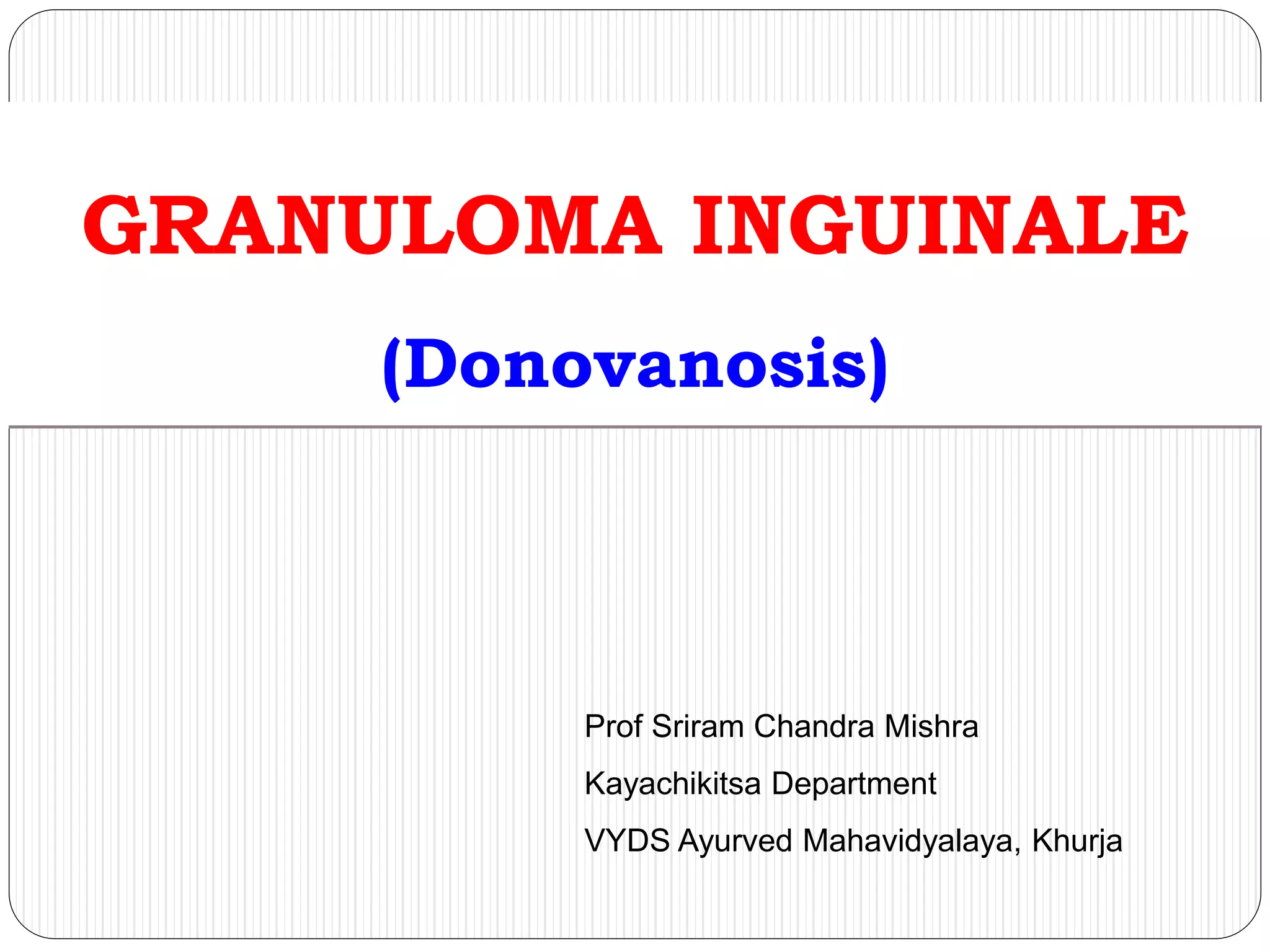 GRANULOMA INGUINALE

(Donovanosis)

Prof Sriram Chandra Mishra

Kayachikitsa Department

VYDS Ayurved Mahavidyalaya, Khurja